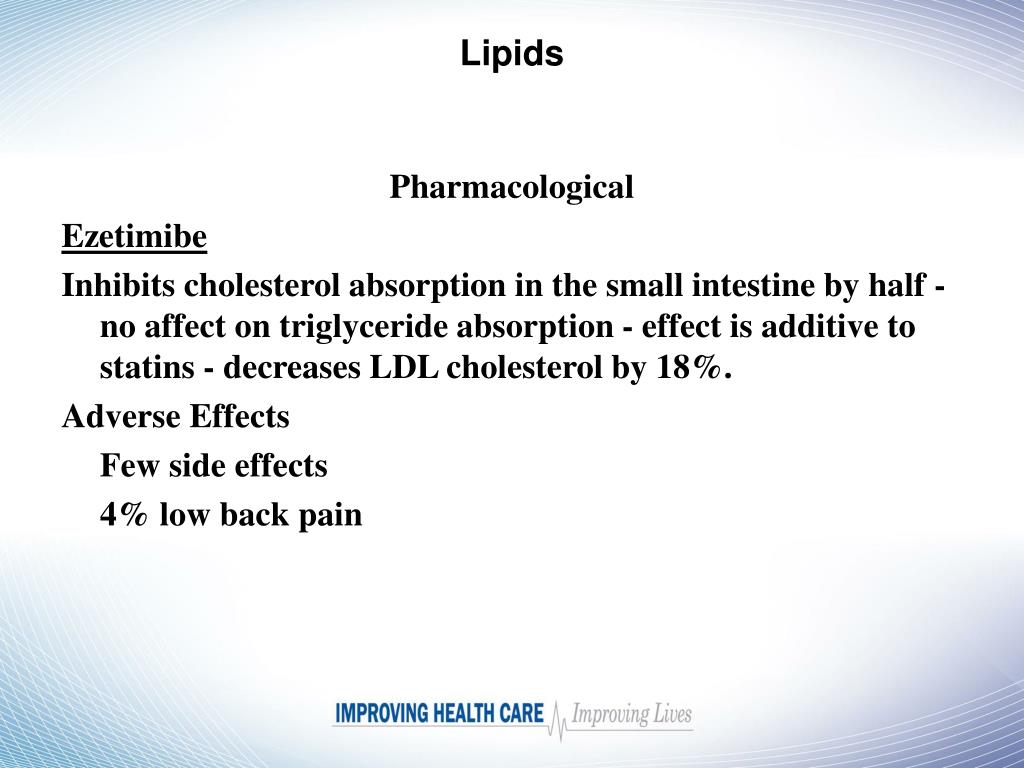 Lipids

Pharmacological

Ezetimibe

Inhibits cholesterol absorption in the small intestine by half - no affect on triglyceride absorption - effect is additive to statins - decreases LDL cholesterol by 18%.

Adverse Effects

Few side effects

4% low back pain

IMPROVING HEALTH CARE Improving Lives